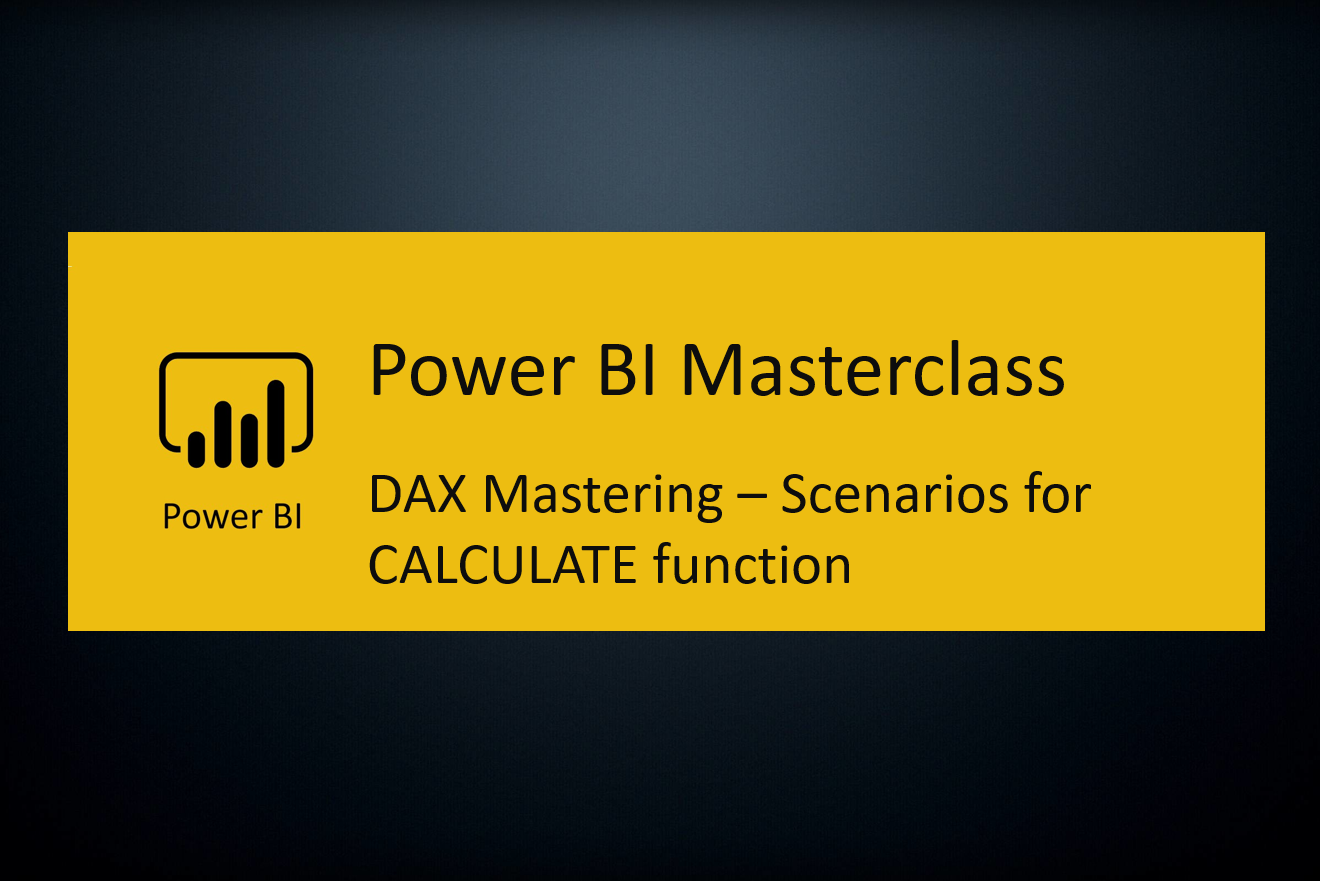 Power BI

Power BI Masterclass

DAX Mastering – Scenarios for CALCULATE function